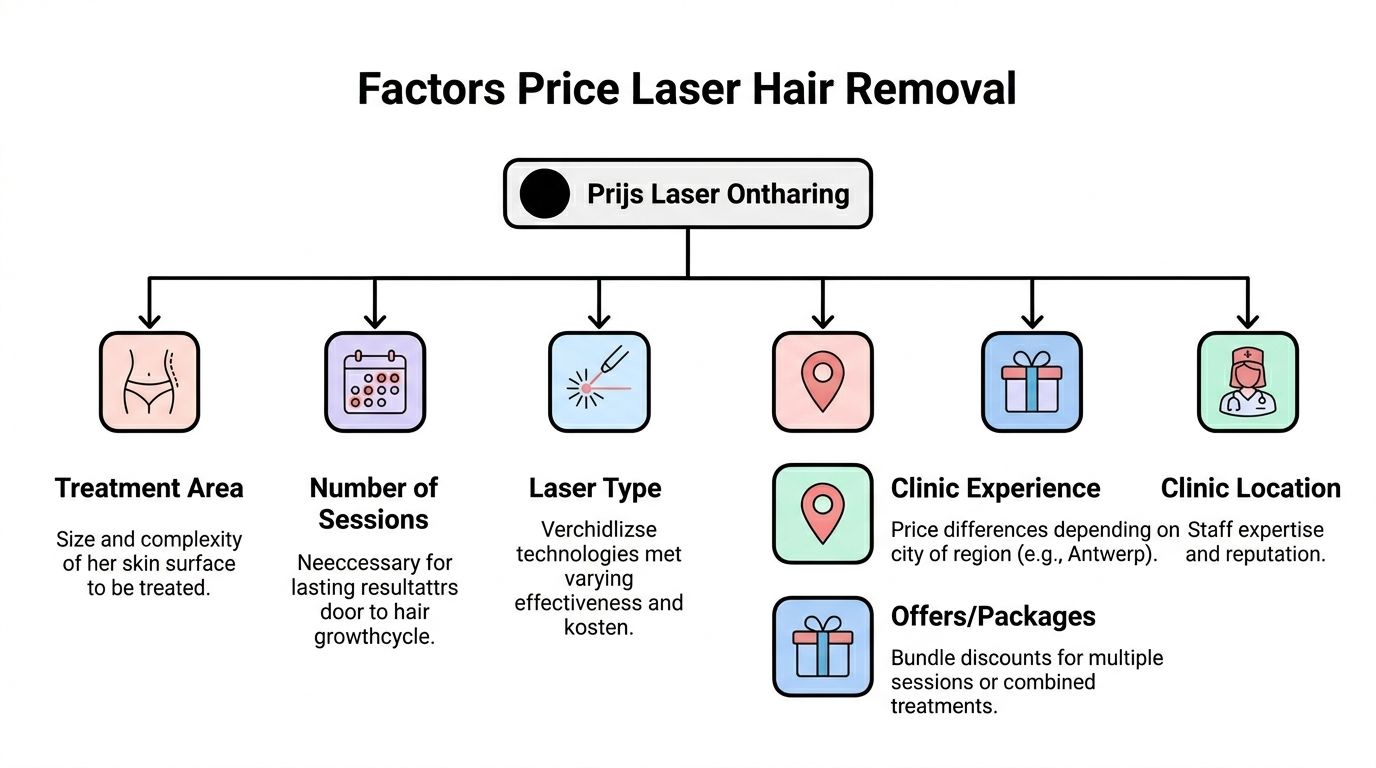 Factors Price Laser Hair Removal

Prijs Laser Ontharing

Treatment Area

Size and complexity of her skin surface to be treated.

Number of Sessions

Neeccessary for lasting resultattrs door to hair growthcycle.

Laser Type

Verchidlizse technologies met varying effectiveness and kosten.

Clinic Experience

Price differences depending on city of region (e.g., Antwerp).

Clinic Location

Staff expertise and reputation.

Offers/Packages

Bundle discounts for multiple sessions or combined treatments.